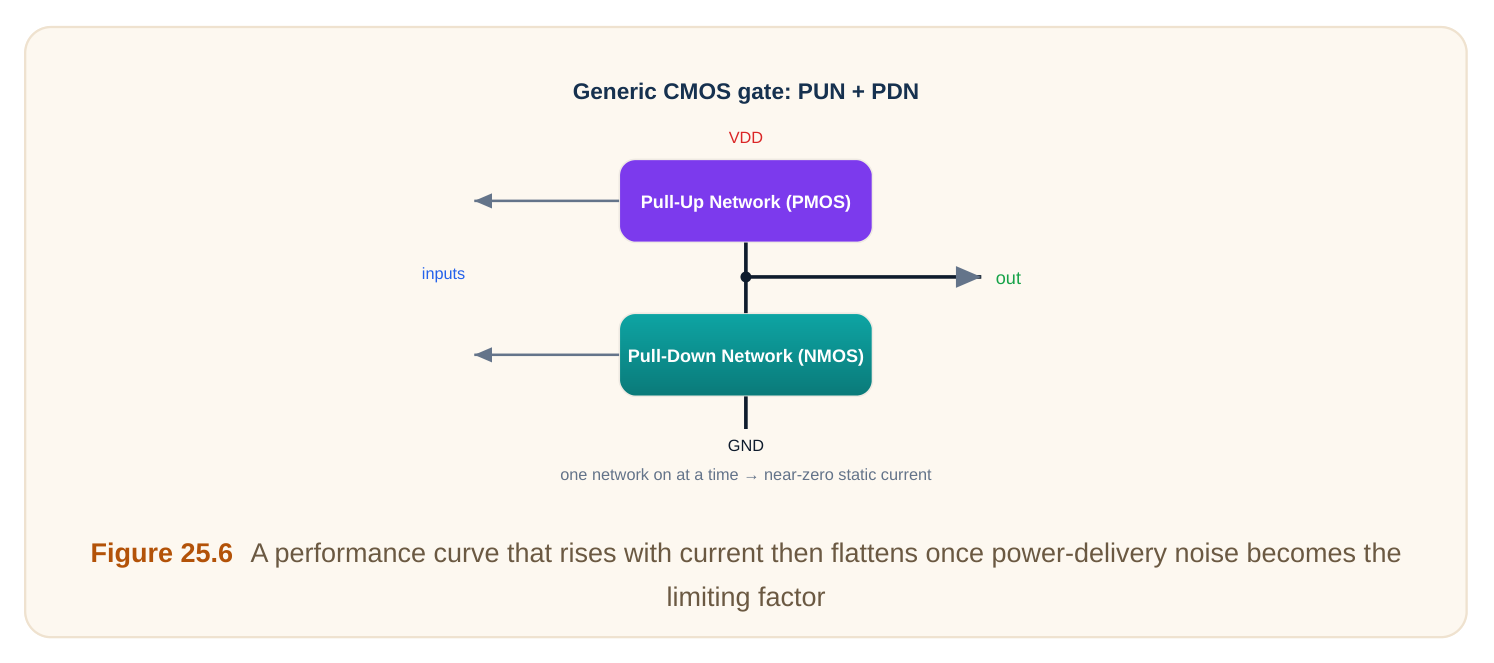 Generic CMOS gate: PUN + PDN

VDD

Pull-Up Network (PMOS)

inputs

out

Pull-Down Network (NMOS)

GND

one network on at a time → near-zero static current

Figure 25.6 A performance curve that rises with current then flattens once power-delivery noise becomes the limiting factor